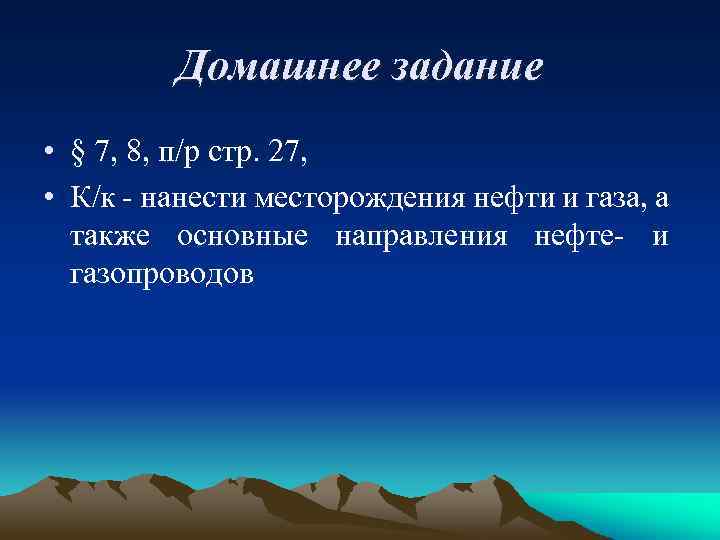 Домашнее задание

• § 7, 8, п/р стр. 27,

• К/к - нанести месторождения нефти и газа, а также основные направления нефте- и газопроводов